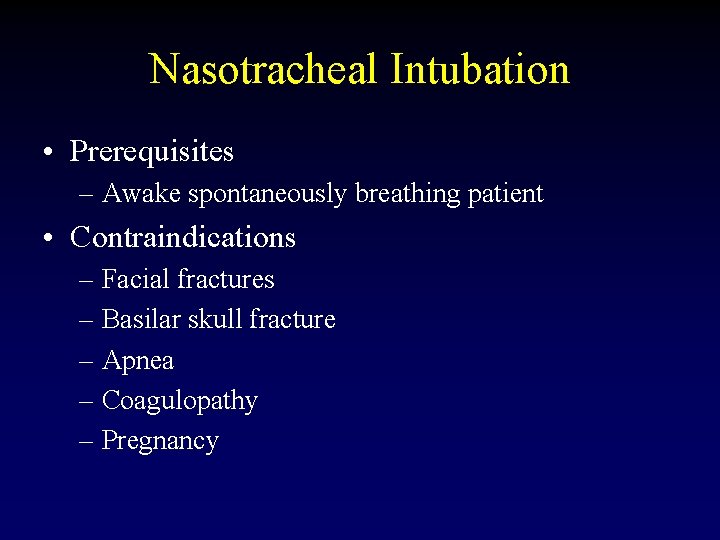 Nasotracheal Intubation

• Prerequisites
  – Awake spontaneously breathing patient
• Contraindications
  – Facial fractures
  – Basilar skull fracture
  – Apnea
  – Coagulopathy
  – Pregnancy